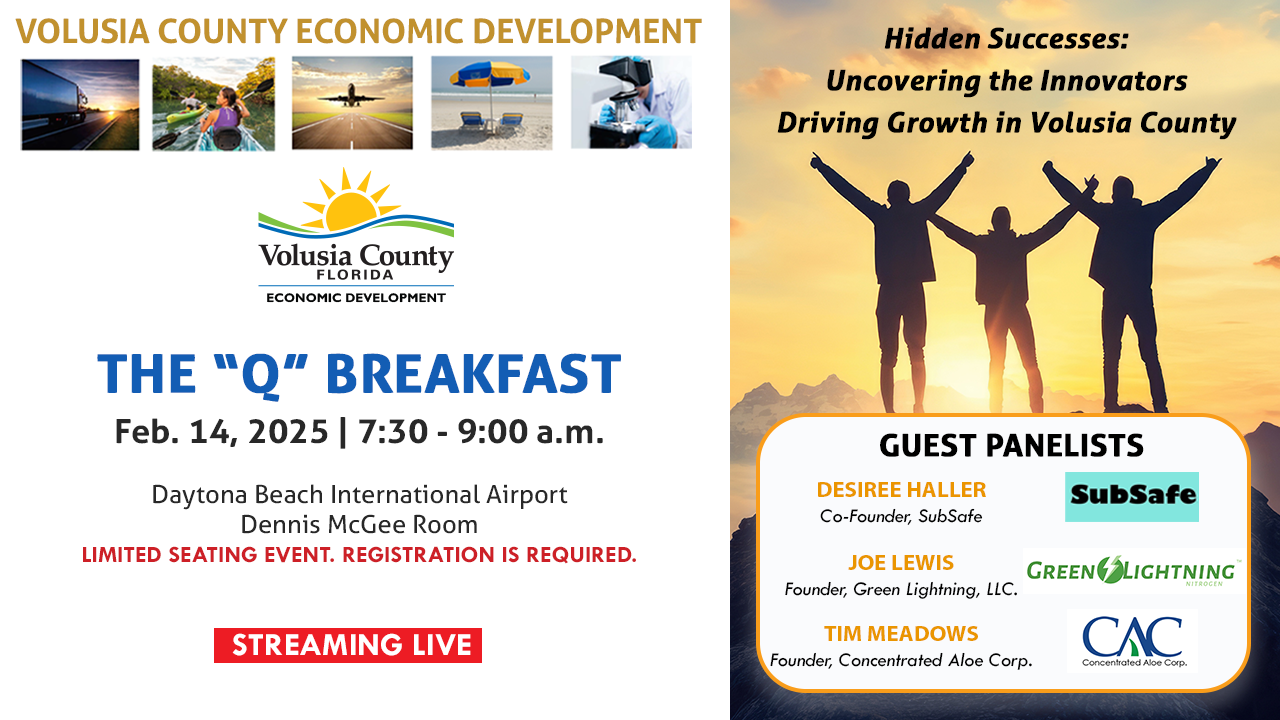 VOLUSIA COUNTY ECONOMIC DEVELOPMENT

Volusia County
FLORIDA
ECONOMIC DEVELOPMENT

THE “Q” BREAKFAST
Feb. 14, 2025 | 7:30 - 9:00 a.m.

Daytona Beach International Airport
Dennis McGee Room
LIMITED SEATING EVENT. REGISTRATION IS REQUIRED.

STREAMING LIVE

Hidden Successes:
Uncovering the Innovators
Driving Growth in Volusia County

GUEST PANELISTS

DESIREE HALLER
Co-Founder, SubSafe

SubSafe

JOE LEWIS
Founder, Green Lightning, LLC.

GREEN LIGHTNING NITROGEN

TIM MEADOWS
Founder, Concentrated Aloe Corp.

CAC
Concentrated Aloe Corp.